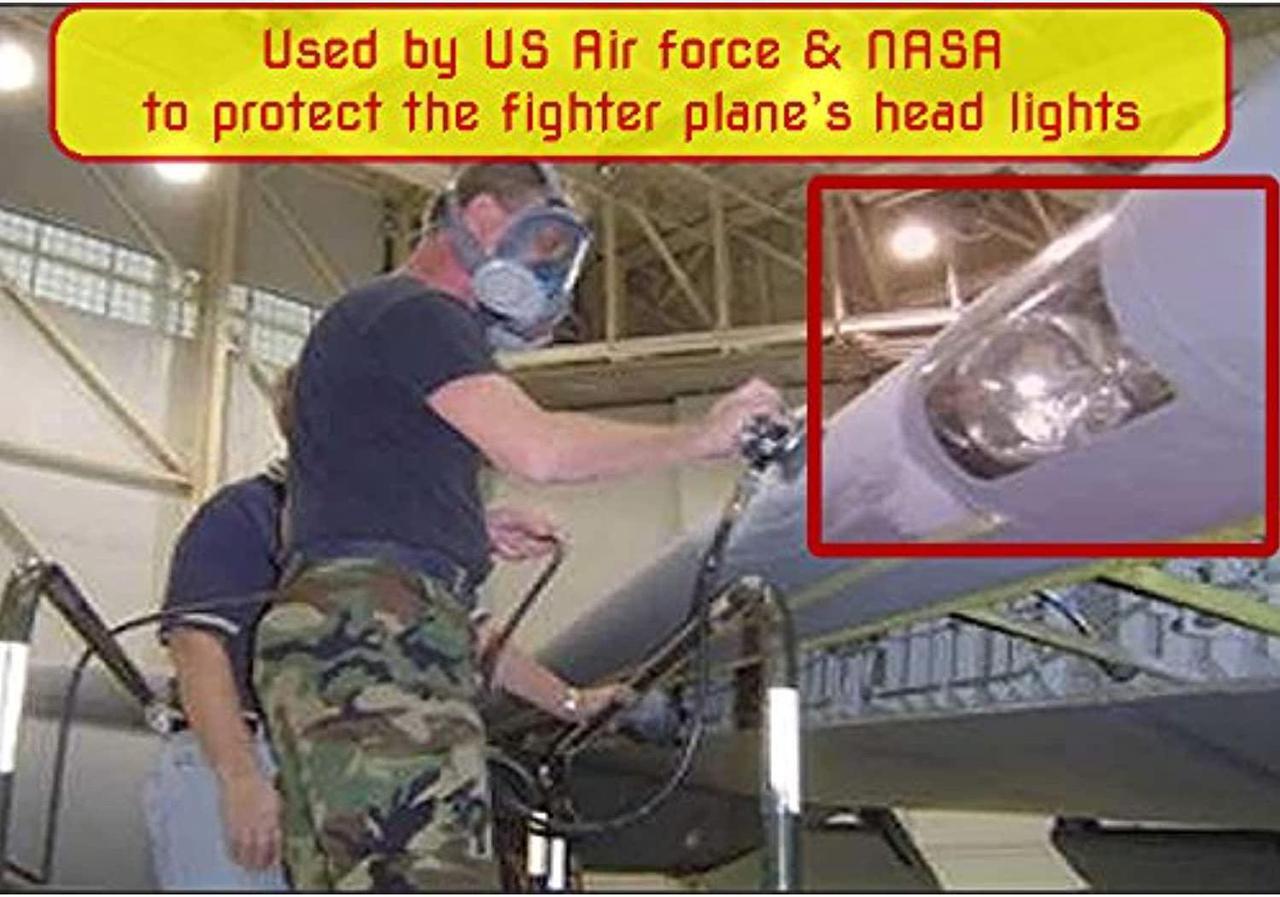 Used by US Air force & NASA
to protect the fighter plane's head lights